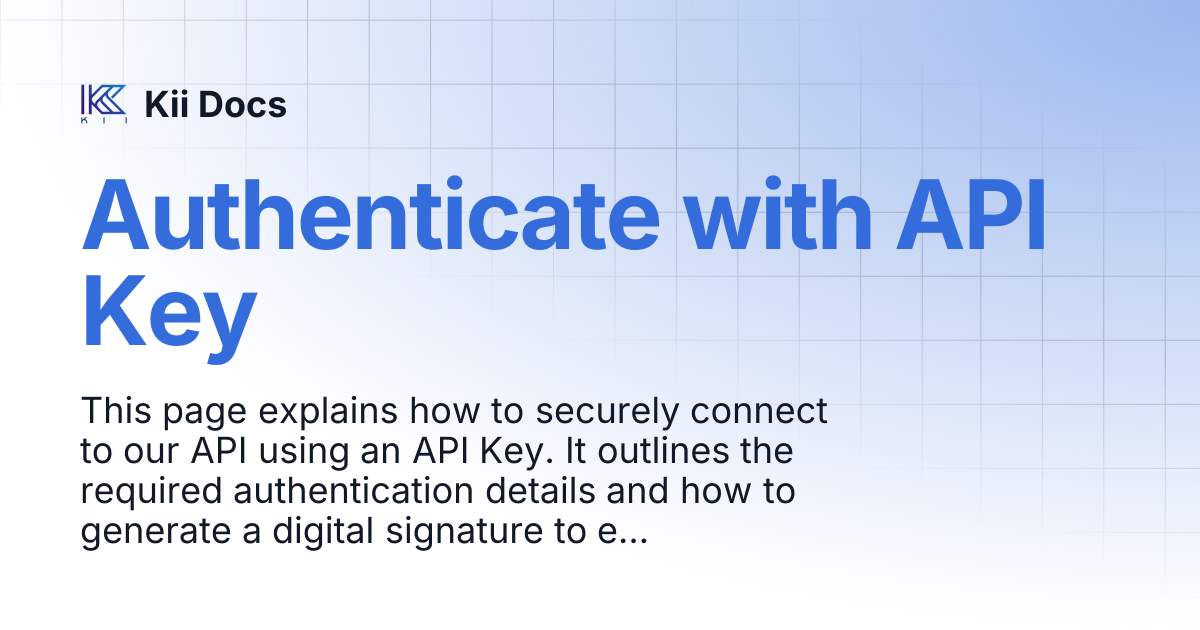 KII Kii Docs

Authenticate with API Key

This page explains how to securely connect to our API using an API Key. It outlines the required authentication details and how to generate a digital signature to e...